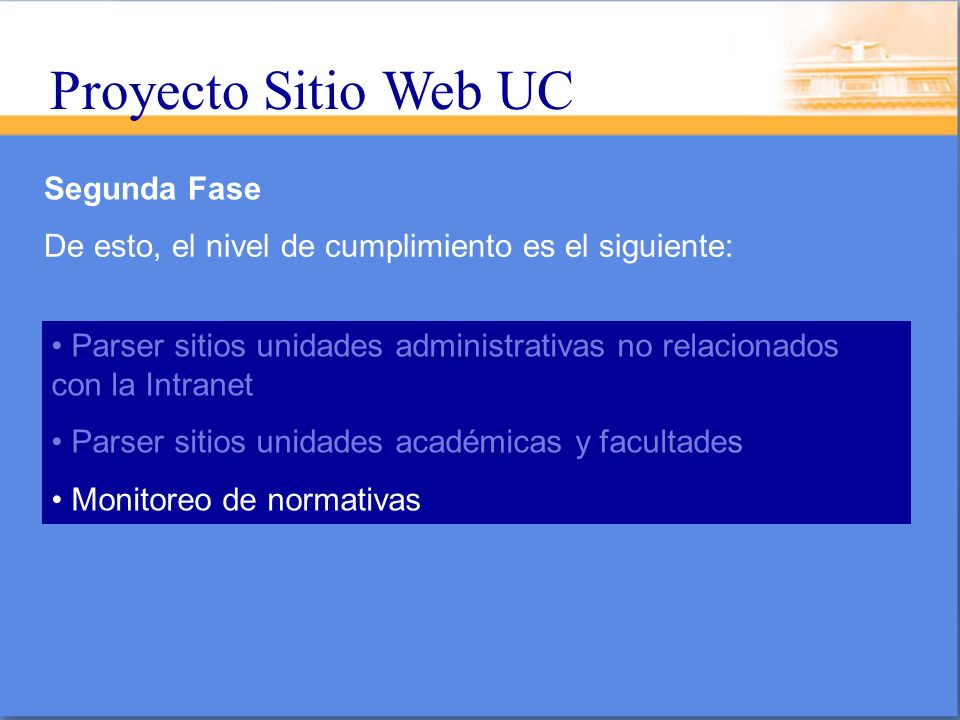 Proyecto Sitio Web UC

Segunda Fase

De esto, el nivel de cumplimiento es el siguiente:

• Parser sitios unidades administrativas no relacionados con la Intranet

• Parser sitios unidades académicas y facultades

• Monitoreo de normativas